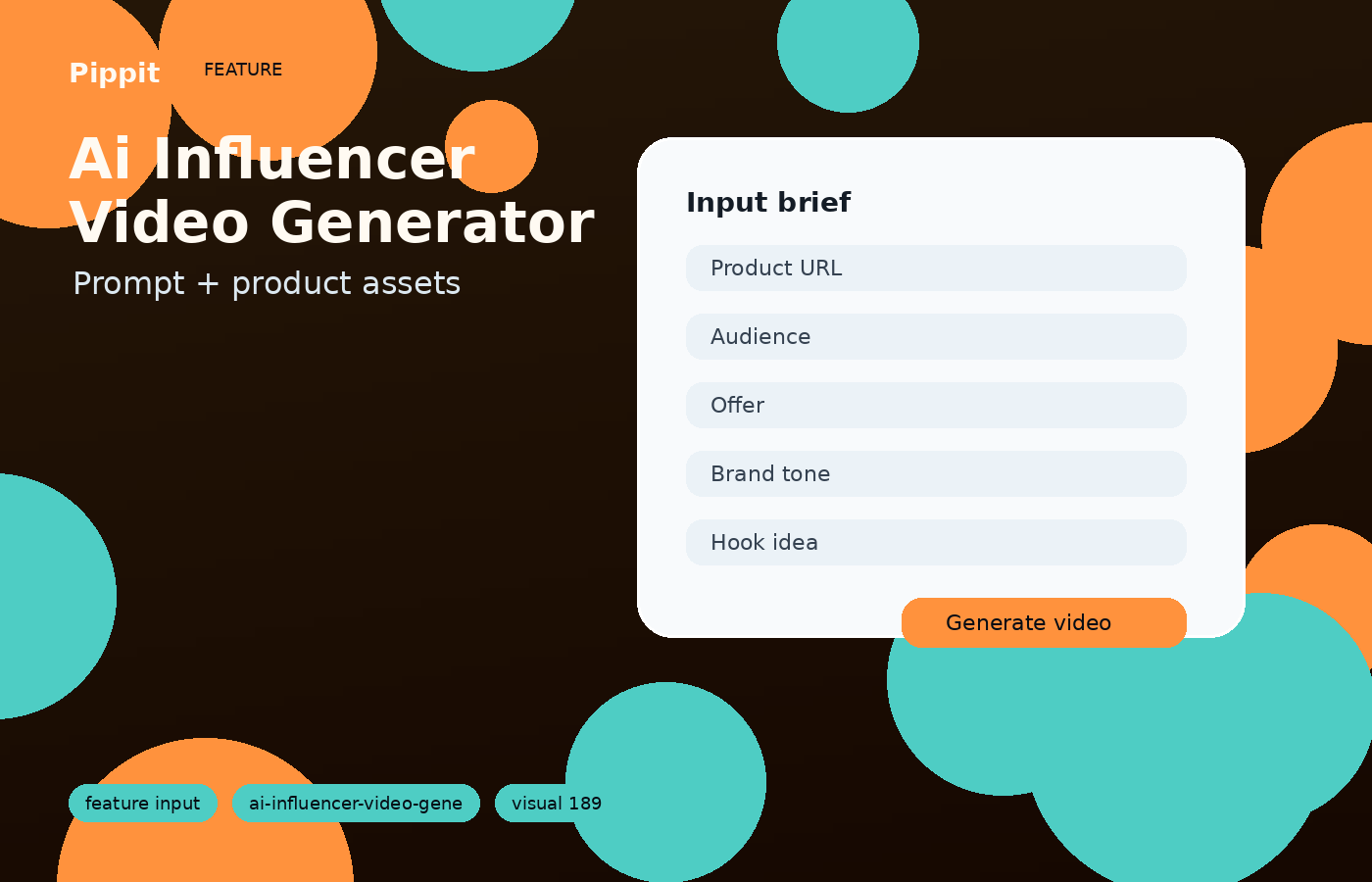 Pippit FEATURE

Ai Influencer Video Generator

Prompt + product assets

Input brief

Product URL

Audience

Offer

Brand tone

Hook idea

Generate video

feature input

ai-influencer-video-gene

visual 189